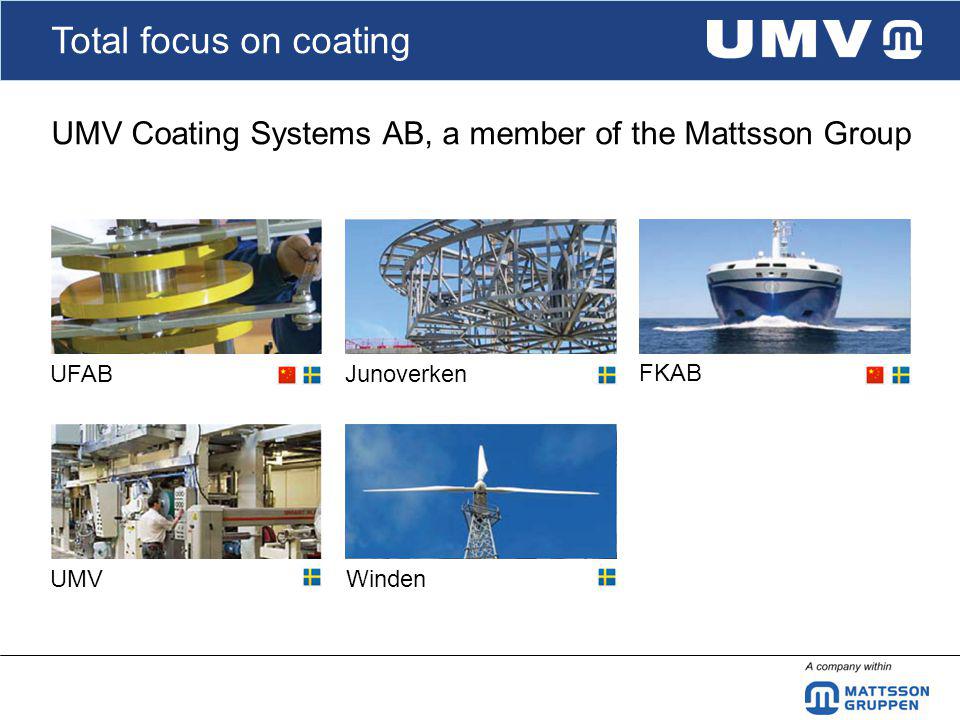 Total focus on coating

UMV

UMV Coating Systems AB, a member of the Mattsson Group

UFAB

Junoverken

FKAB

UMV

Winden

A company within
MATTSSON GRUPPEN